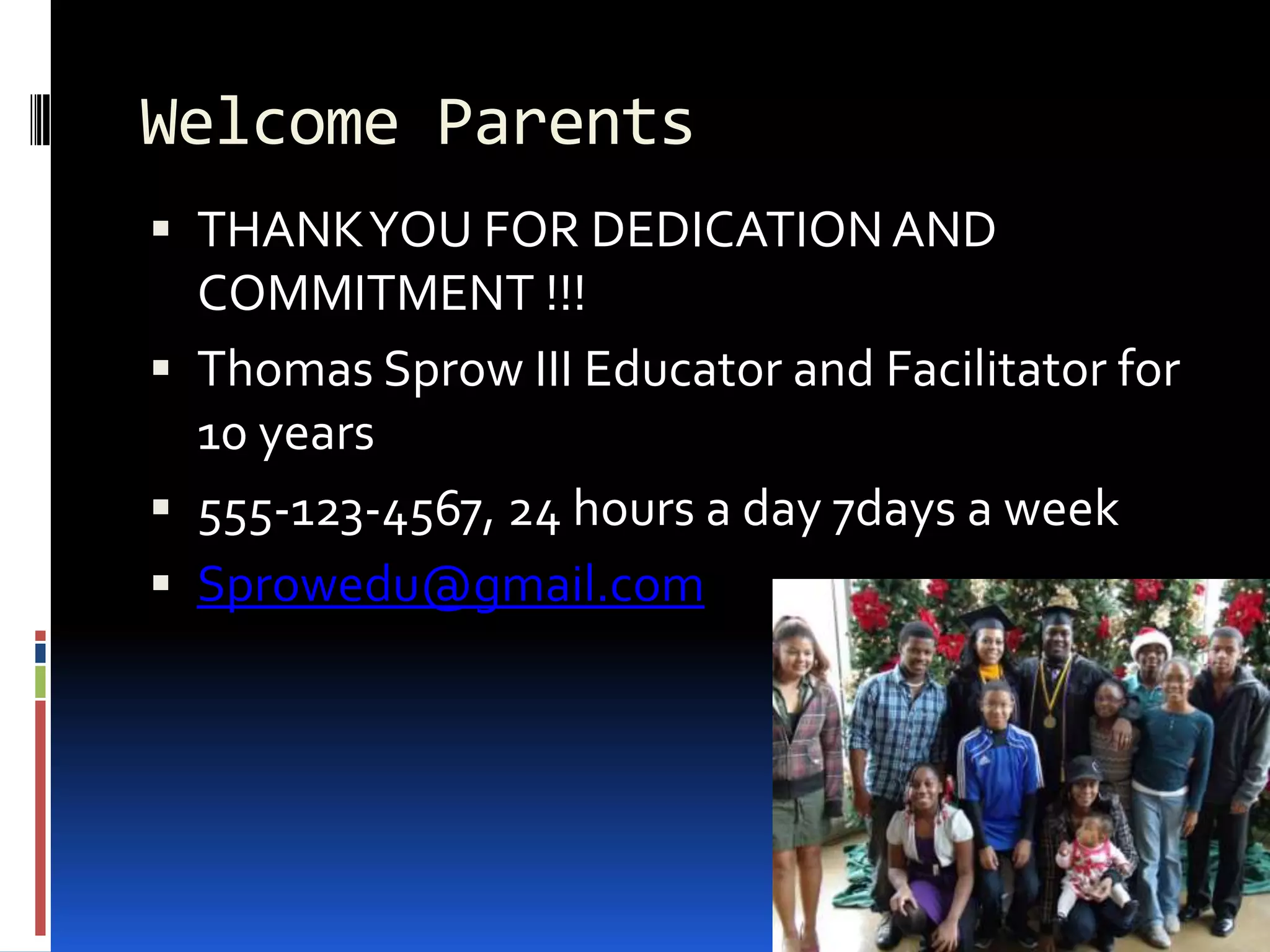 Welcome Parents

▪ THANK YOU FOR DEDICATION AND COMMITMENT !!!

▪ Thomas Sprow III Educator and Facilitator for 10 years

▪ 555-123-4567, 24 hours a day 7days a week

▪ Sprowedu@gmail.com